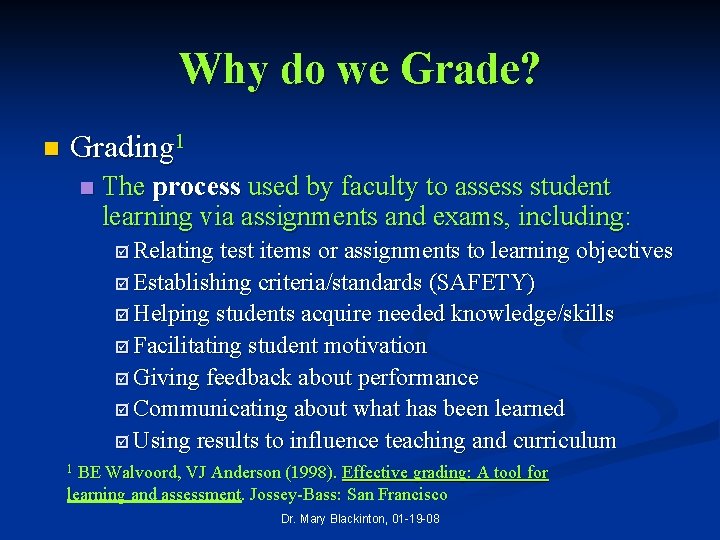 Why do we Grade?

Grading$^1$

The process used by faculty to assess student learning via assignments and exams, including:

Relating test items or assignments to learning objectives

Establishing criteria/standards (SAFETY)

Helping students acquire needed knowledge/skills

Facilitating student motivation

Giving feedback about performance

Communicating about what has been learned

Using results to influence teaching and curriculum

$^1$ BE Walvoord, VJ Anderson (1998). Effective grading: A tool for learning and assessment. Jossey-Bass: San Francisco

Dr. Mary Blackinton, 01-19-08